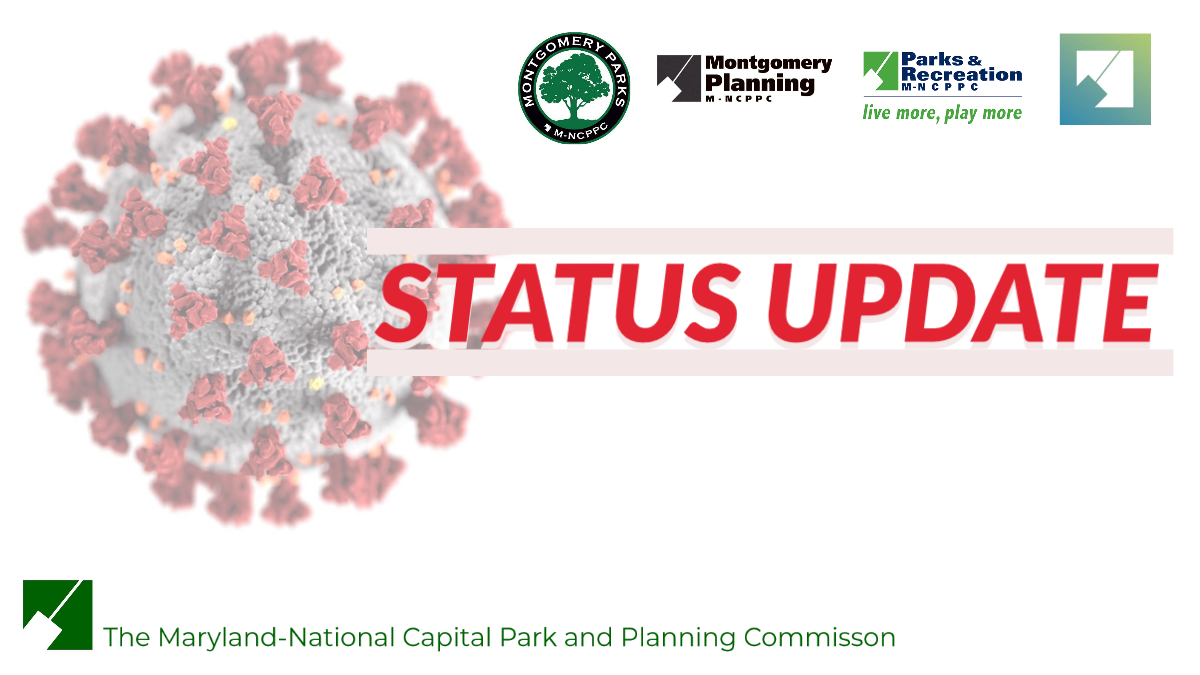 MONTGOMERY PARKS
M-NCPPC

Montgomery Planning
M-NCPPC

Parks & Recreation
M-NCPPC
live more, play more

STATUS UPDATE

The Maryland-National Capital Park and Planning Commisson